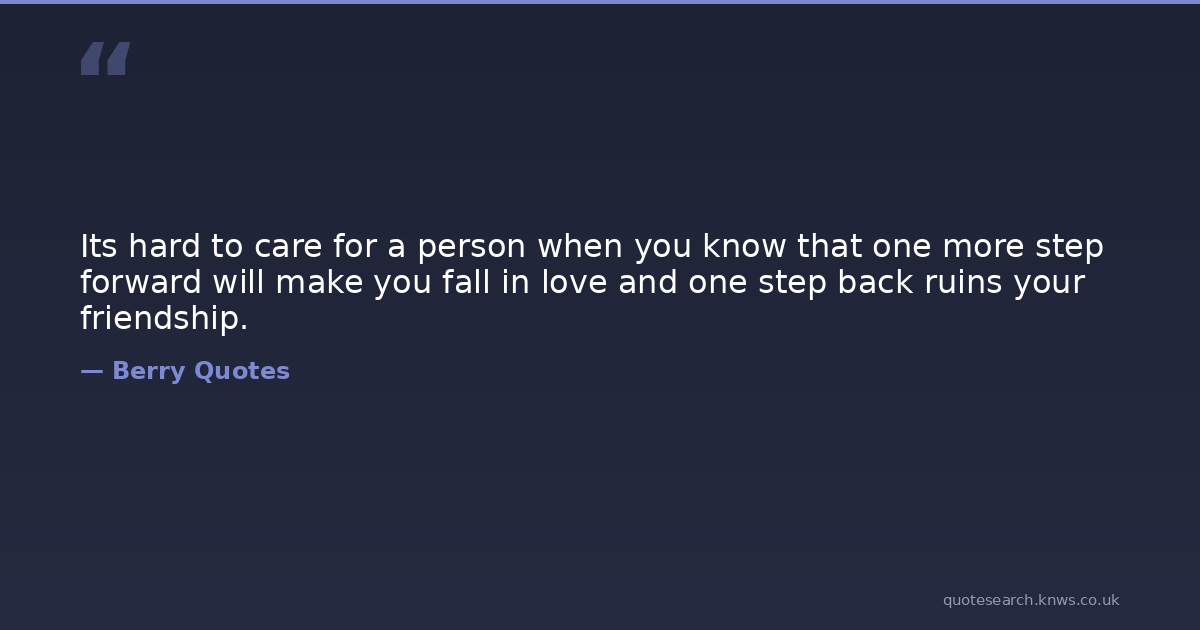 “

Its hard to care for a person when you know that one more step forward will make you fall in love and one step back ruins your friendship.

— Berry Quotes

quotesearch.knws.co.uk